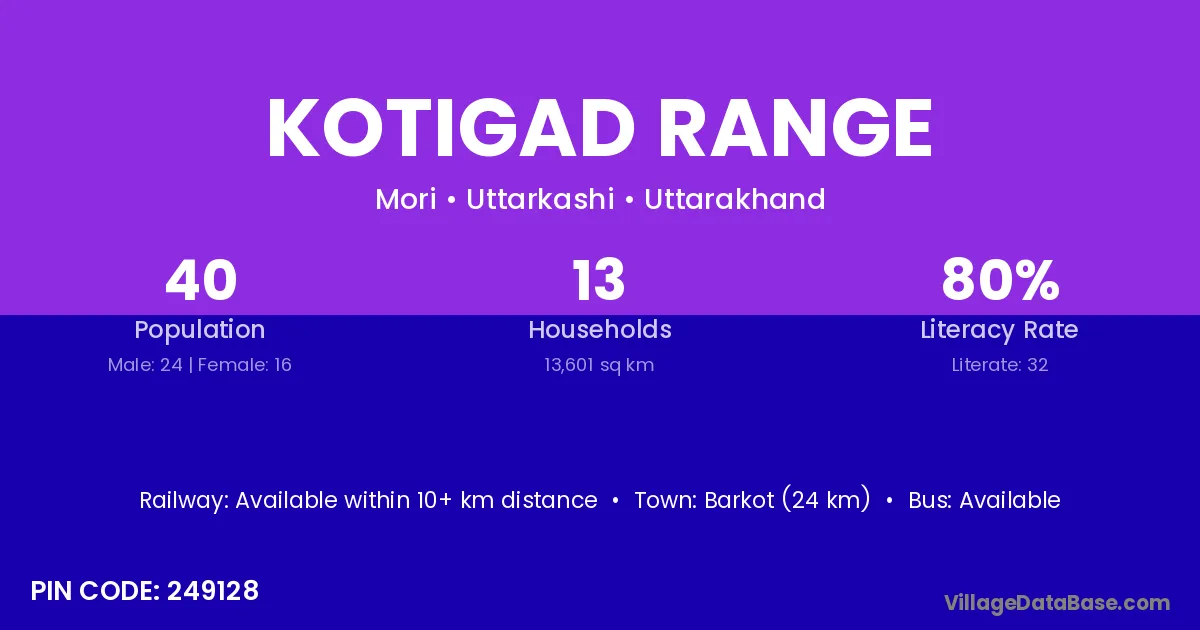 KOTIGAD RANGE

Mori • Uttarkashi • Uttarakhand

40
Population
Male: 24 | Female: 16

13
Households
13,601 sq km

80%
Literacy Rate
Literate: 32

Railway: Available within 10+ km distance • Town: Barkot (24 km) • Bus: Available

PIN CODE: 249128

VillageDataBase.com